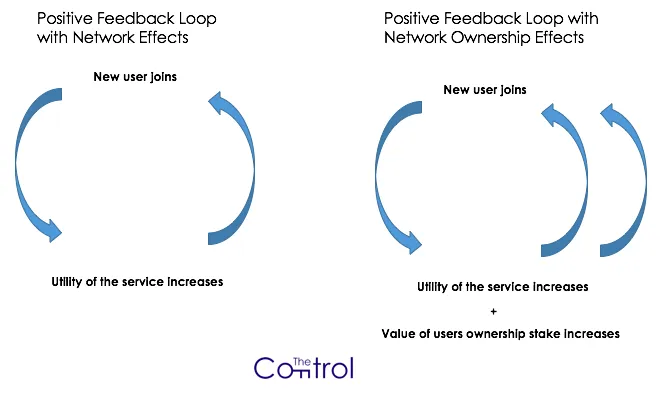 Positive Feedback Loop with Network Effects

New user joins

Utility of the service increases

Positive Feedback Loop with Network Ownership Effects

New user joins

Utility of the service increases

+

Value of users ownership stake increases

The Control